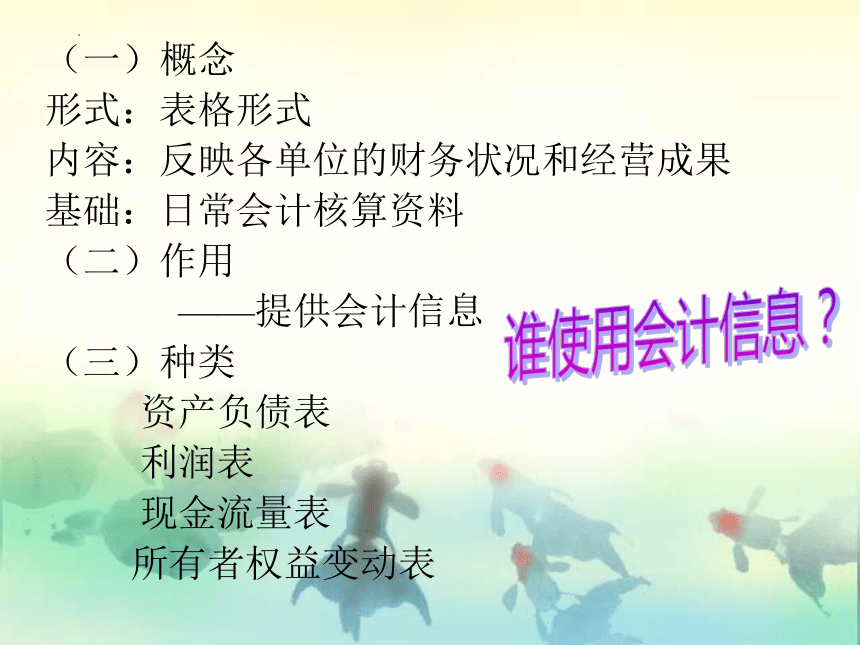 （一）概念
形式：表格形式
内容：反映各单位的财务状况和经营成果
基础：日常会计核算资料
（二）作用
——提供会计信息
谁使用会计信息？
（三）种类
资产负债表
利润表
现金流量表
所有者权益变动表